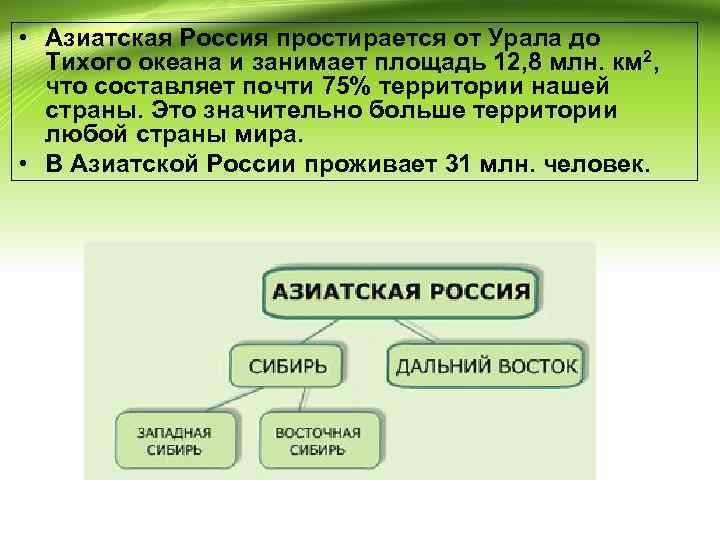 • Азиатская Россия простирается от Урала до Тихого океана и занимает площадь 12,8 млн. км$^2$, что составляет почти 75% территории нашей страны. Это значительно больше территории любой страны мира.
• В Азиатской России проживает 31 млн. человек.

АЗИАТСКАЯ РОССИЯ

СИБИРЬ

ДАЛЬНИЙ ВОСТОК

ЗАПАДНАЯ СИБИРЬ

ВОСТОЧНАЯ СИБИРЬ